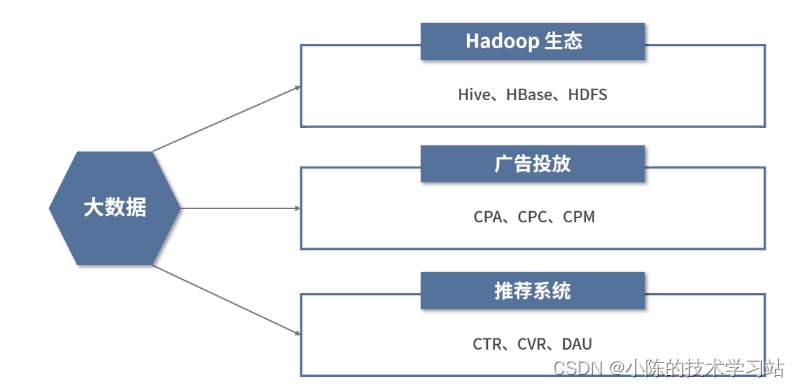 大数据

Hadoop 生态

Hive、HBase、HDFS

广告投放

CPA、CPC、CPM

推荐系统

CTR、CVR、DAU

CSDN @小陈的技术学习站